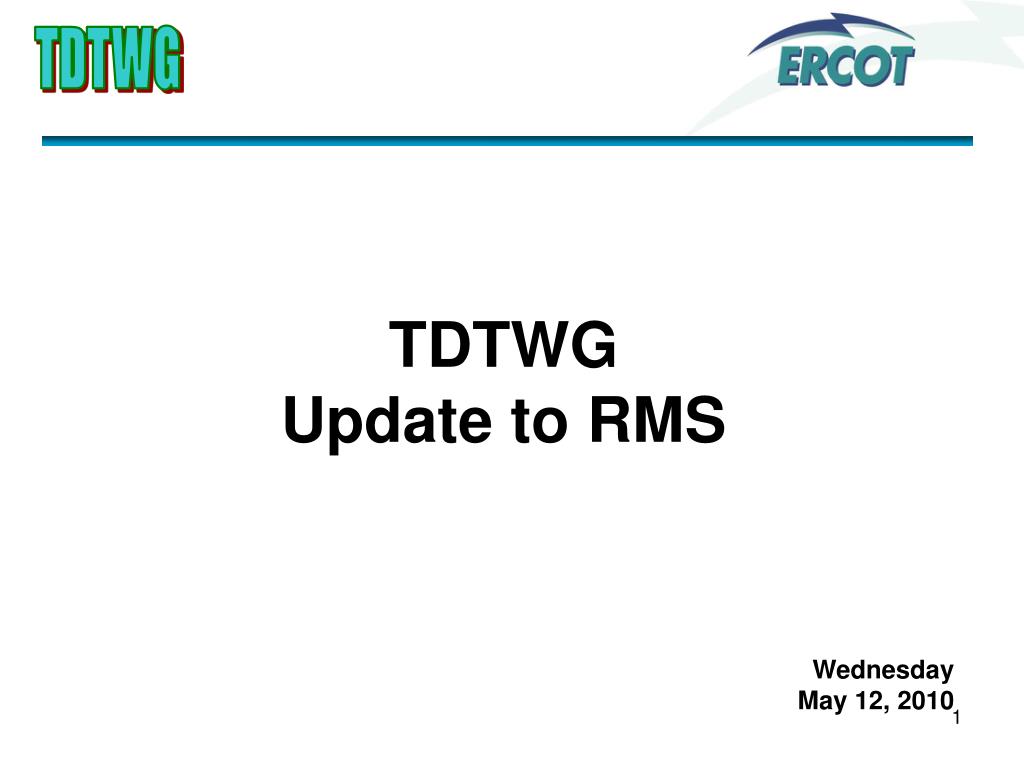 TDTWG

ERCOT

TDTWG
Update to RMS

Wednesday
May 12, 2010

1